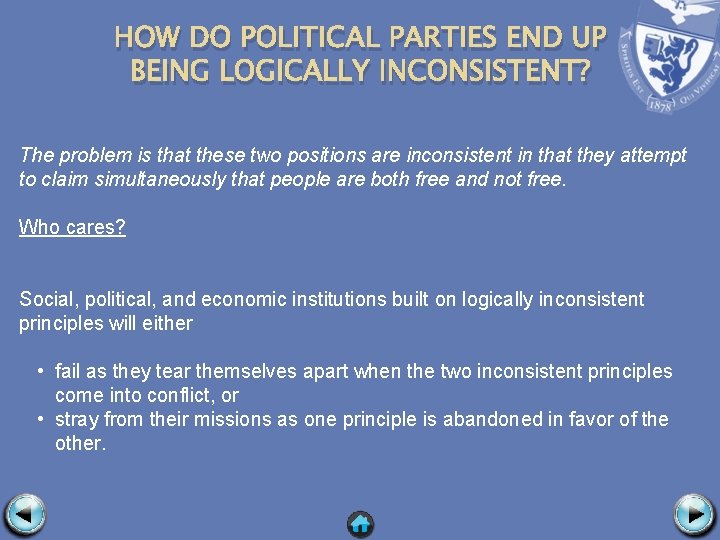 HOW DO POLITICAL PARTIES END UP BEING LOGICALLY INCONSISTENT?

SPIRITUS EST QUI VIVIFICAT 1878

The problem is that these two positions are inconsistent in that they attempt to claim simultaneously that people are both free and not free.

Who cares?

Social, political, and economic institutions built on logically inconsistent principles will either

• fail as they tear themselves apart when the two inconsistent principles come into conflict, or
• stray from their missions as one principle is abandoned in favor of the other.